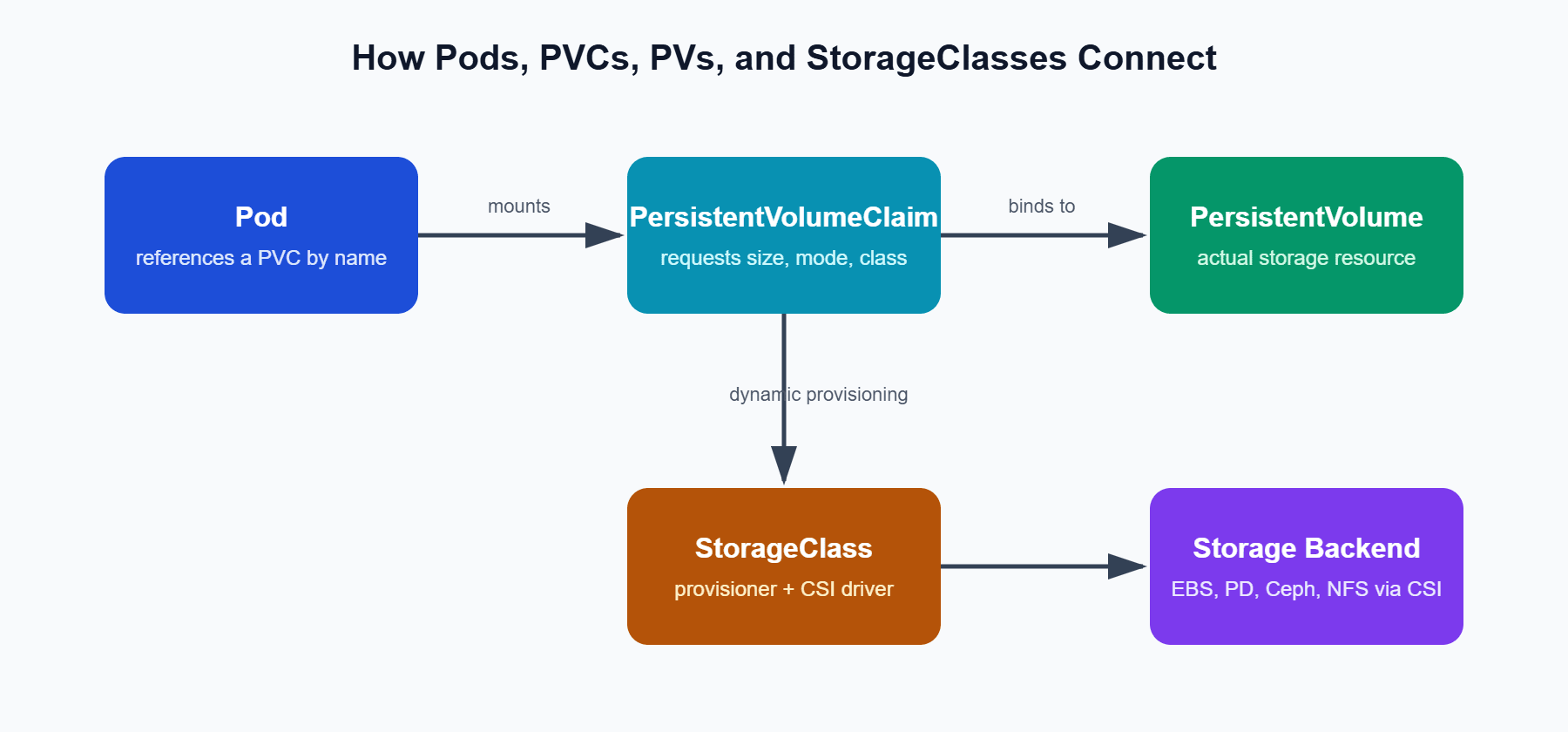 How Pods, PVCs, PVs, and StorageClasses Connect

Pod
references a PVC by name

mounts

PersistentVolumeClaim
requests size, mode, class

binds to

PersistentVolume
actual storage resource

dynamic provisioning

StorageClass
provisioner + CSI driver

Storage Backend
EBS, PD, Ceph, NFS via CSI